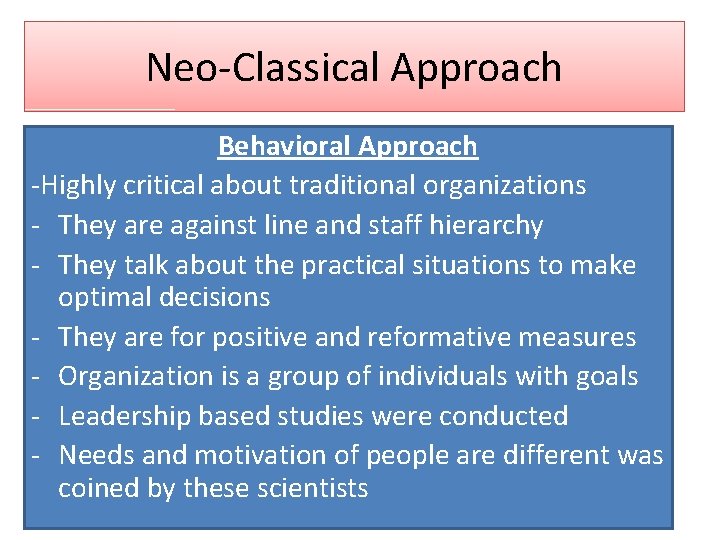 Neo-Classical Approach

Behavioral Approach

-Highly critical about traditional organizations

- They are against line and staff hierarchy
- They talk about the practical situations to make optimal decisions
- They are for positive and reformative measures
- Organization is a group of individuals with goals
- Leadership based studies were conducted
- Needs and motivation of people are different was coined by these scientists